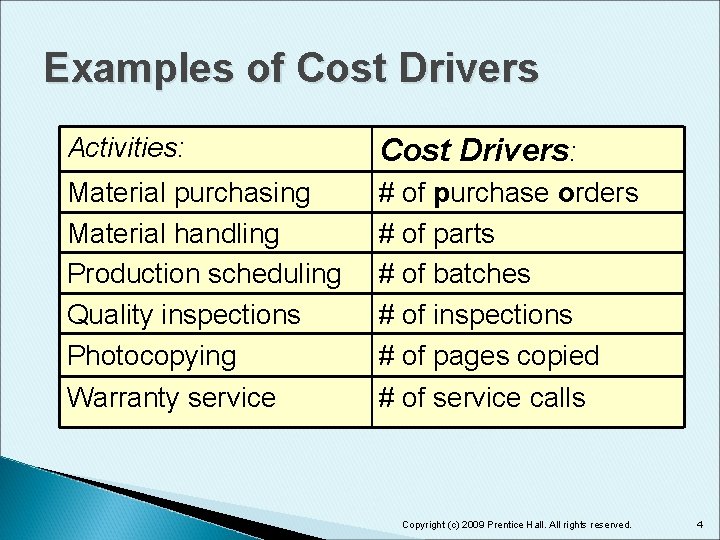 Examples of Cost Drivers

| Activities: | Cost Drivers: |
|---|---|
| Material purchasing | # of purchase orders |
| Material handling | # of parts |
| Production scheduling | # of batches |
| Quality inspections | # of inspections |
| Photocopying | # of pages copied |
| Warranty service | # of service calls |

Copyright (c) 2009 Prentice Hall. All rights reserved.

4